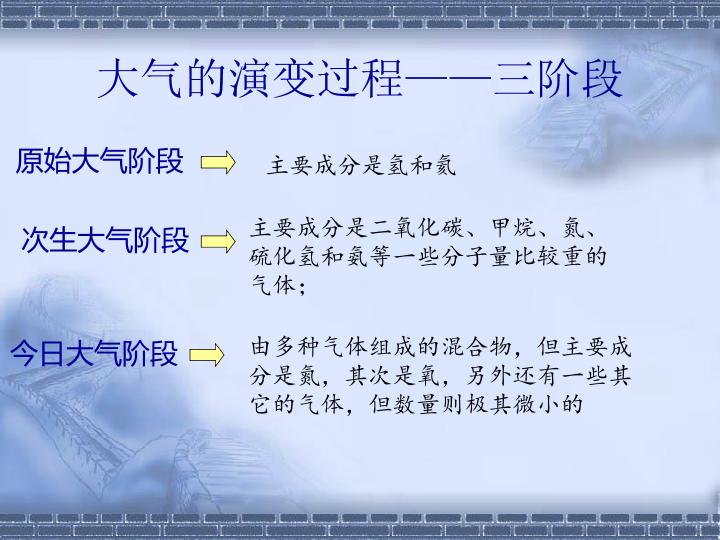 大气的演变过程——三阶段

原始大气阶段

主要成分是氢和氦

次生大气阶段

主要成分是二氧化碳、甲烷、氮、硫化氢和氨等一些分子量比较重的气体；

今日大气阶段

由多种气体组成的混合物，但主要成分是氮，其次是氧，另外还有一些其它的气体，但数量则极其微小的